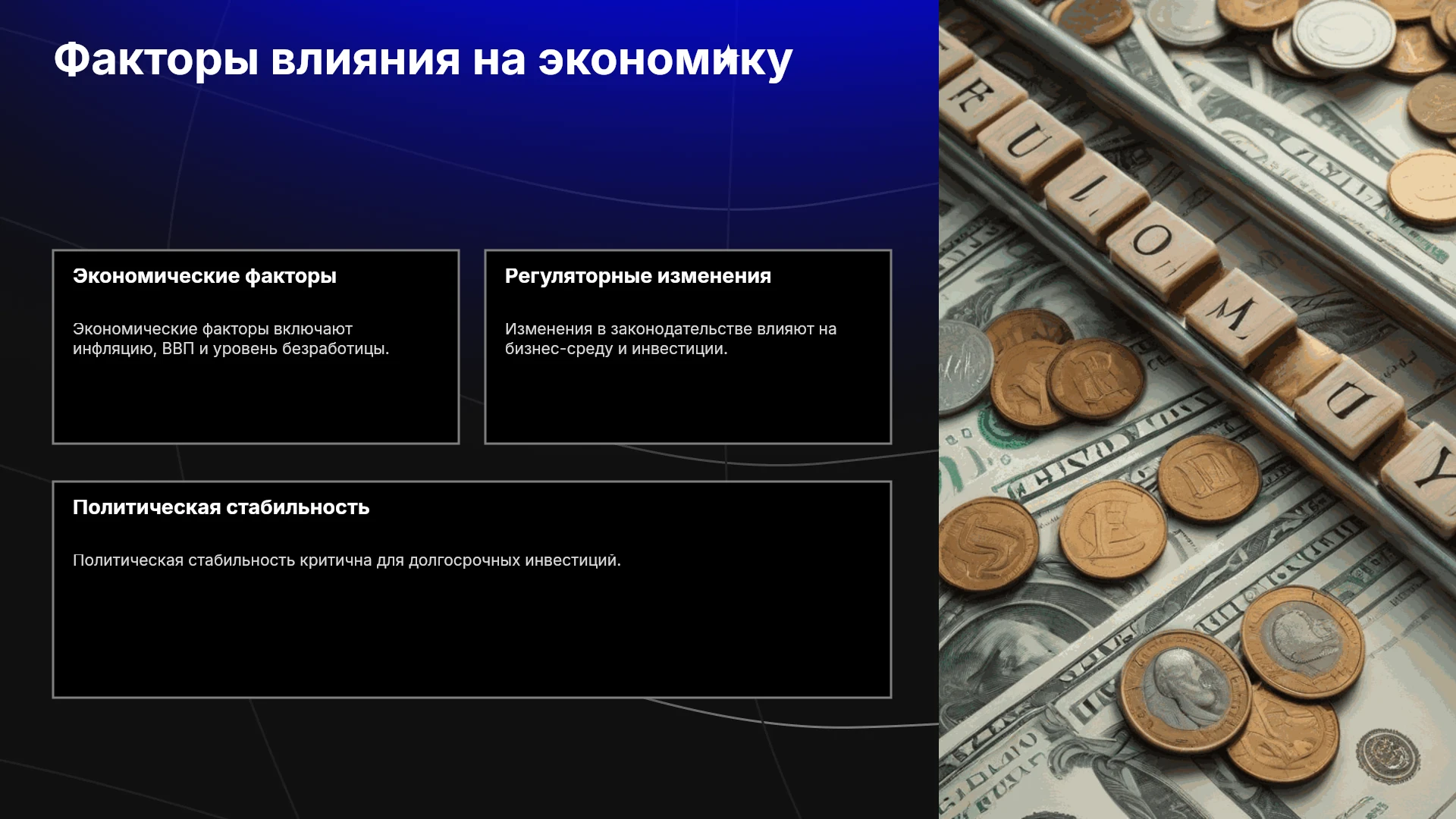 Факторы влияния на экономику

Экономические факторы

Экономические факторы включают инфляцию, ВВП и уровень безработицы.

Регуляторные изменения

Изменения в законодательстве влияют на бизнес-среду и инвестиции.

Политическая стабильность

Политическая стабильность критична для долгосрочных инвестиций.